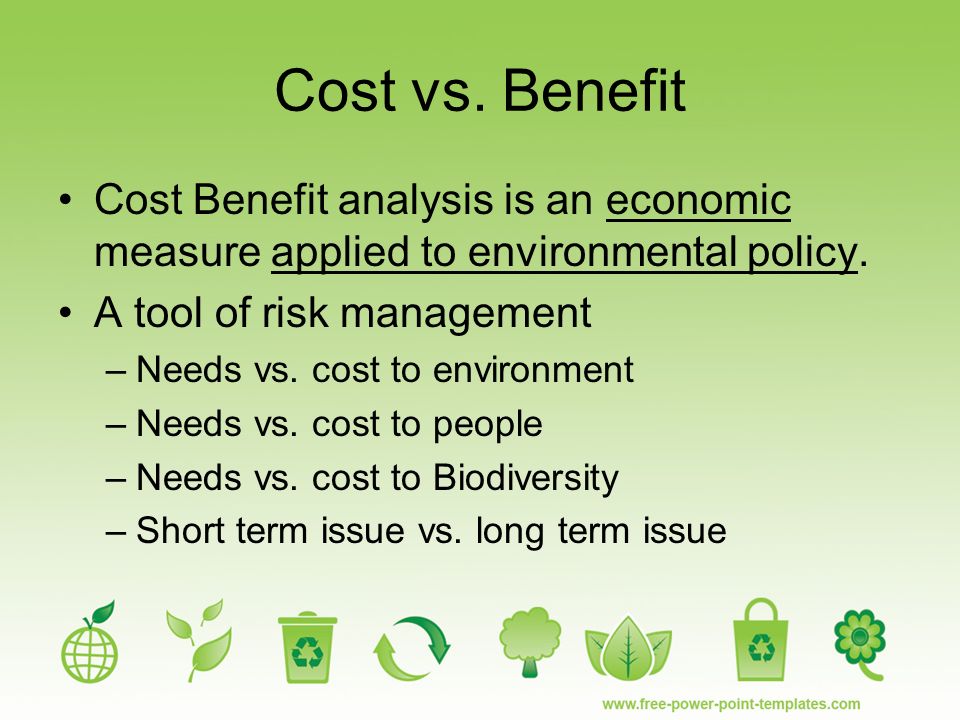 Cost vs. Benefit

• Cost Benefit analysis is an economic measure applied to environmental policy.
• A tool of risk management
– Needs vs. cost to environment
– Needs vs. cost to people
– Needs vs. cost to Biodiversity
– Short term issue vs. long term issue

www.free-power-point-templates.com